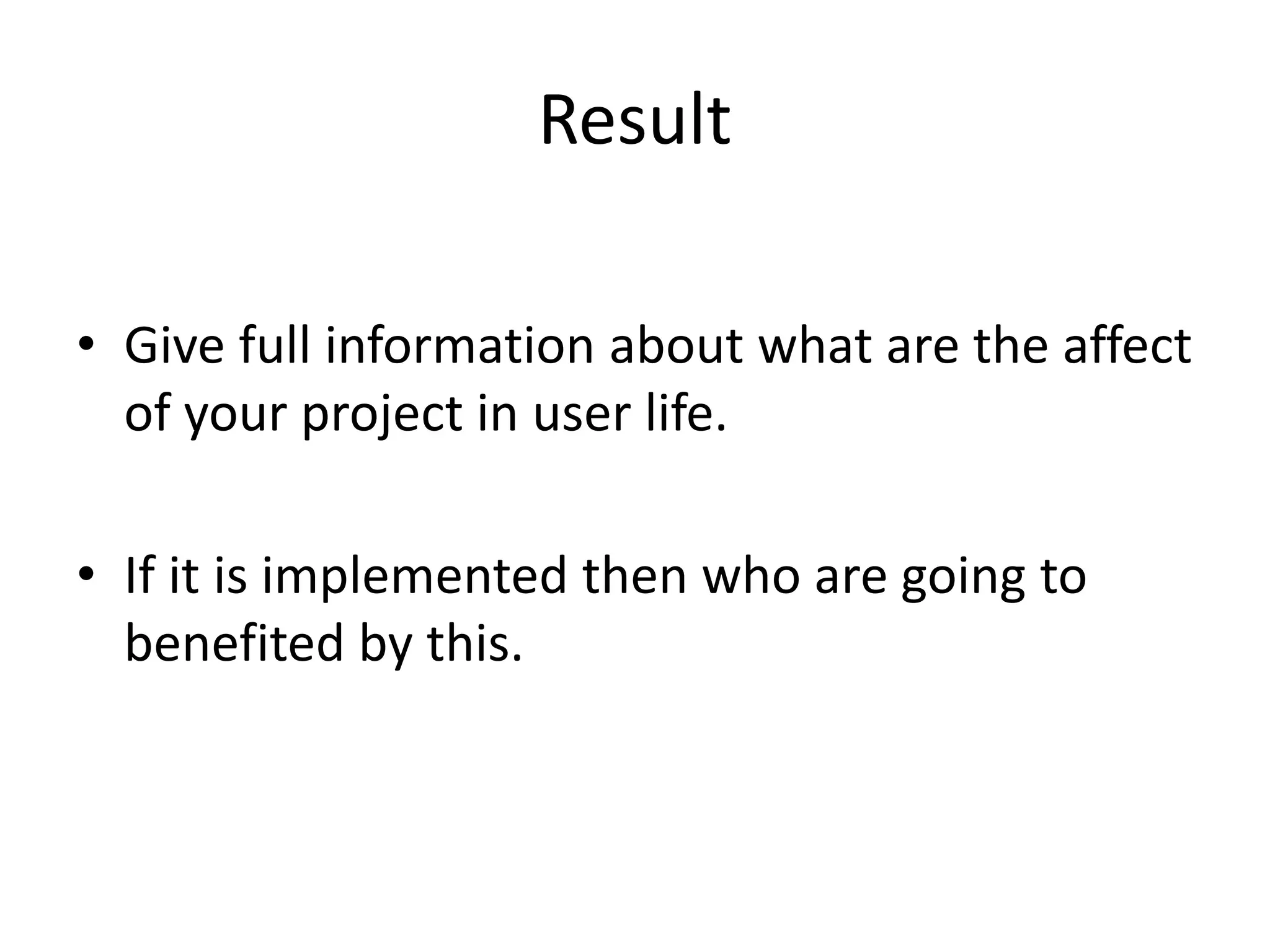 Result

• Give full information about what are the affect of your project in user life.

• If it is implemented then who are going to benefited by this.